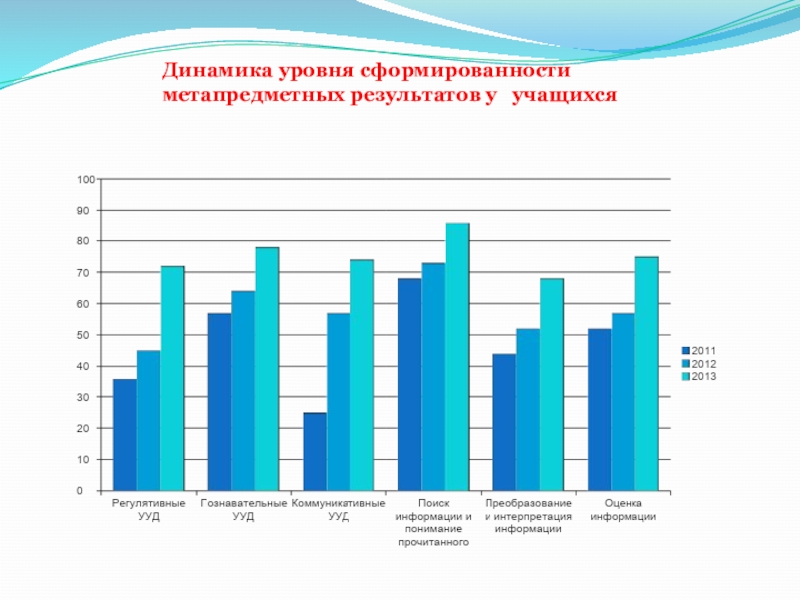 Динамика уровня сформированности метапредметных результатов у учащихся

100
90
80
70
60
50
40
30
20
10
0

Регулятивные УУД
Гознавательные УУД
Коммуникативные УУД
Поиск информации и понимание прочитанного
Преобразование и интерпретация информации
Оценка информации

2011
2012
2013